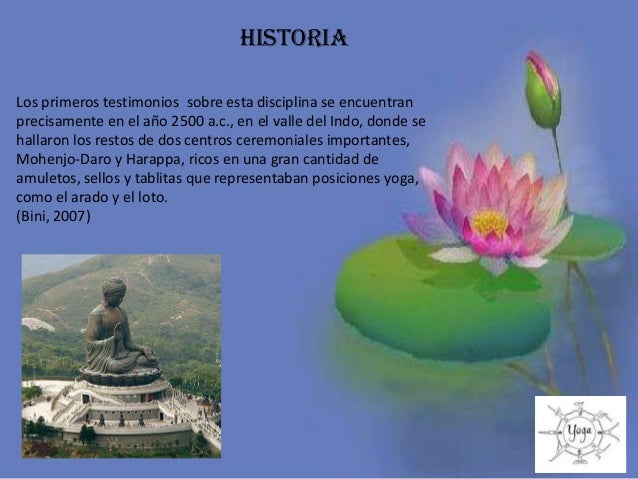 HISTORIA

Los primeros testimonios sobre esta disciplina se encuentran precisamente en el año 2500 a.c., en el valle del Indo, donde se hallaron los restos de dos centros ceremoniales importantes, Mohenjo-Daro y Harappa, ricos en una gran cantidad de amuletos, sellos y tablitas que representaban posiciones yoga, como el arado y el loto.
(Bini, 2007)

Yoga